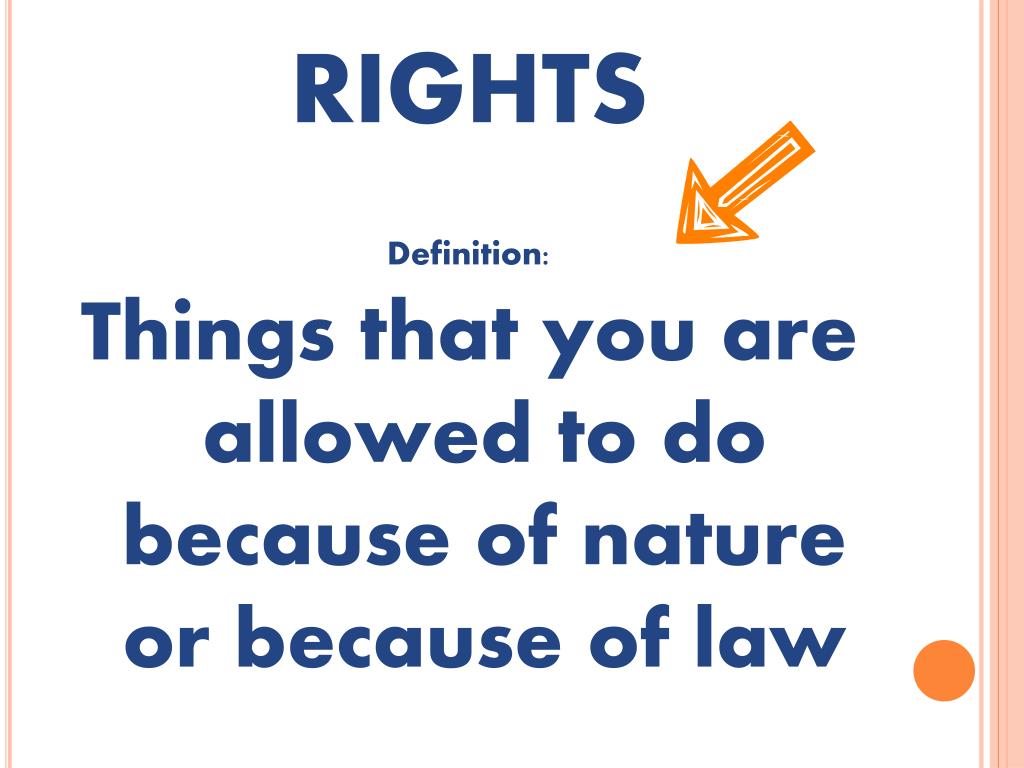 RIGHTS

Definition:

Things that you are allowed to do because of nature or because of law